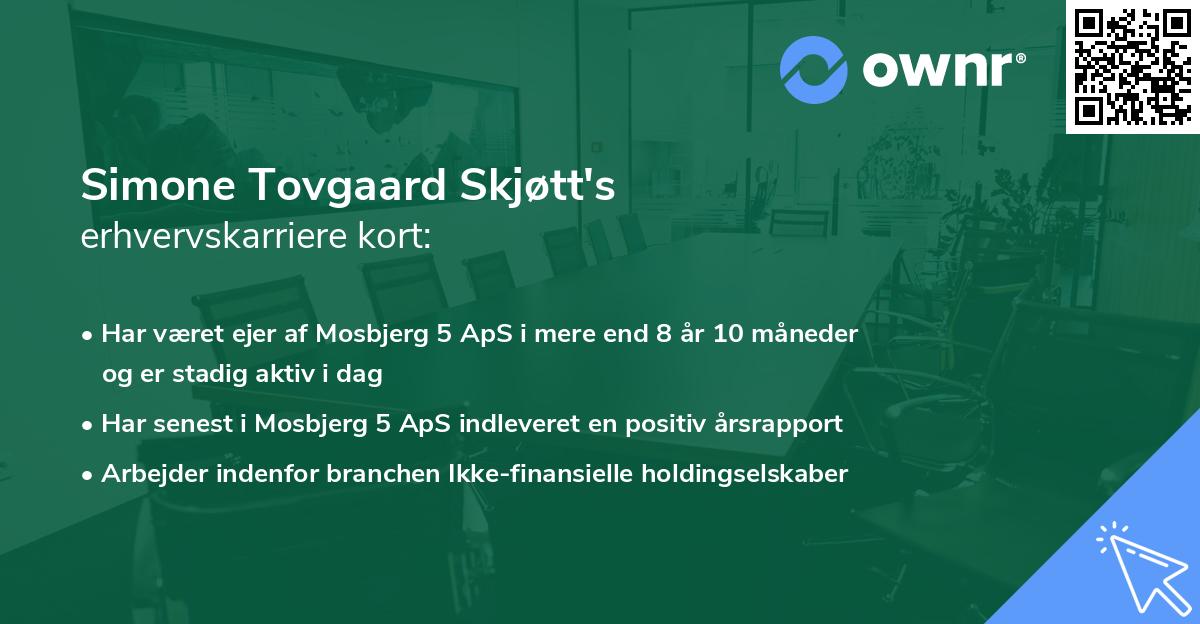 ownr®

Simone Tovgaard Skjøtt's
erhvervskarriere kort:

• Har været ejer af Mosbjerg 5 ApS i mere end 8 år 10 måneder og er stadig aktiv i dag
• Har senest i Mosbjerg 5 ApS indleveret en positiv årsrapport
• Arbejder indenfor branchen Ikke-finansielle holdingselskaber